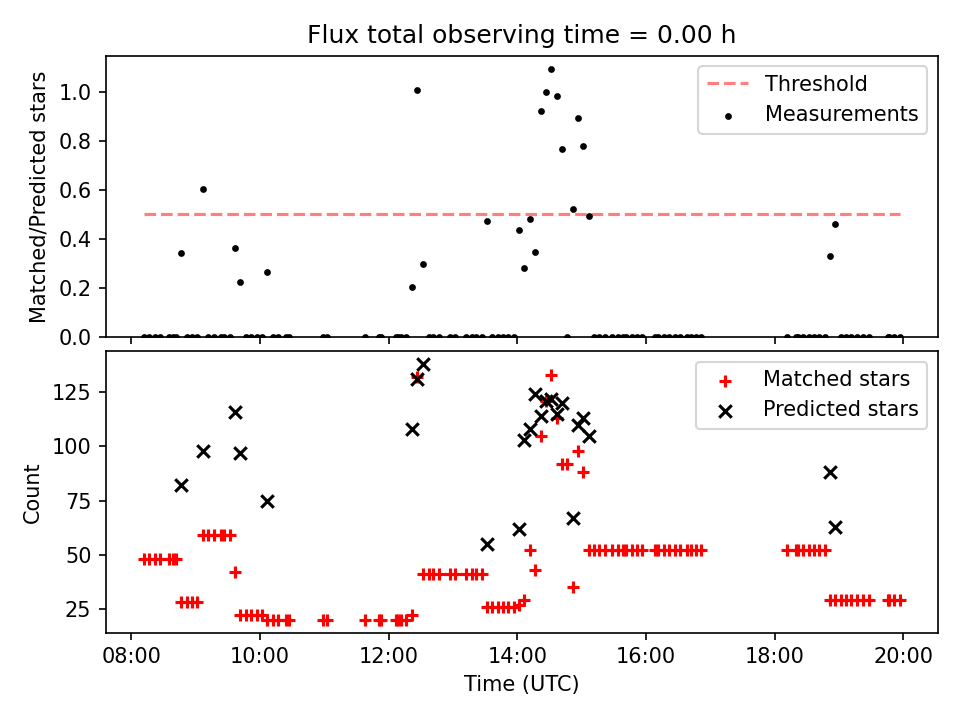 Flux total observing time = 0.00 h

Matched/Predicted stars

1.0
0.8
0.6
0.4
0.2
0.0

Threshold
Measurements

Count

125
100
75
50
25

Matched stars
Predicted stars

08:00
10:00
12:00
14:00
16:00
18:00
20:00

Time (UTC)